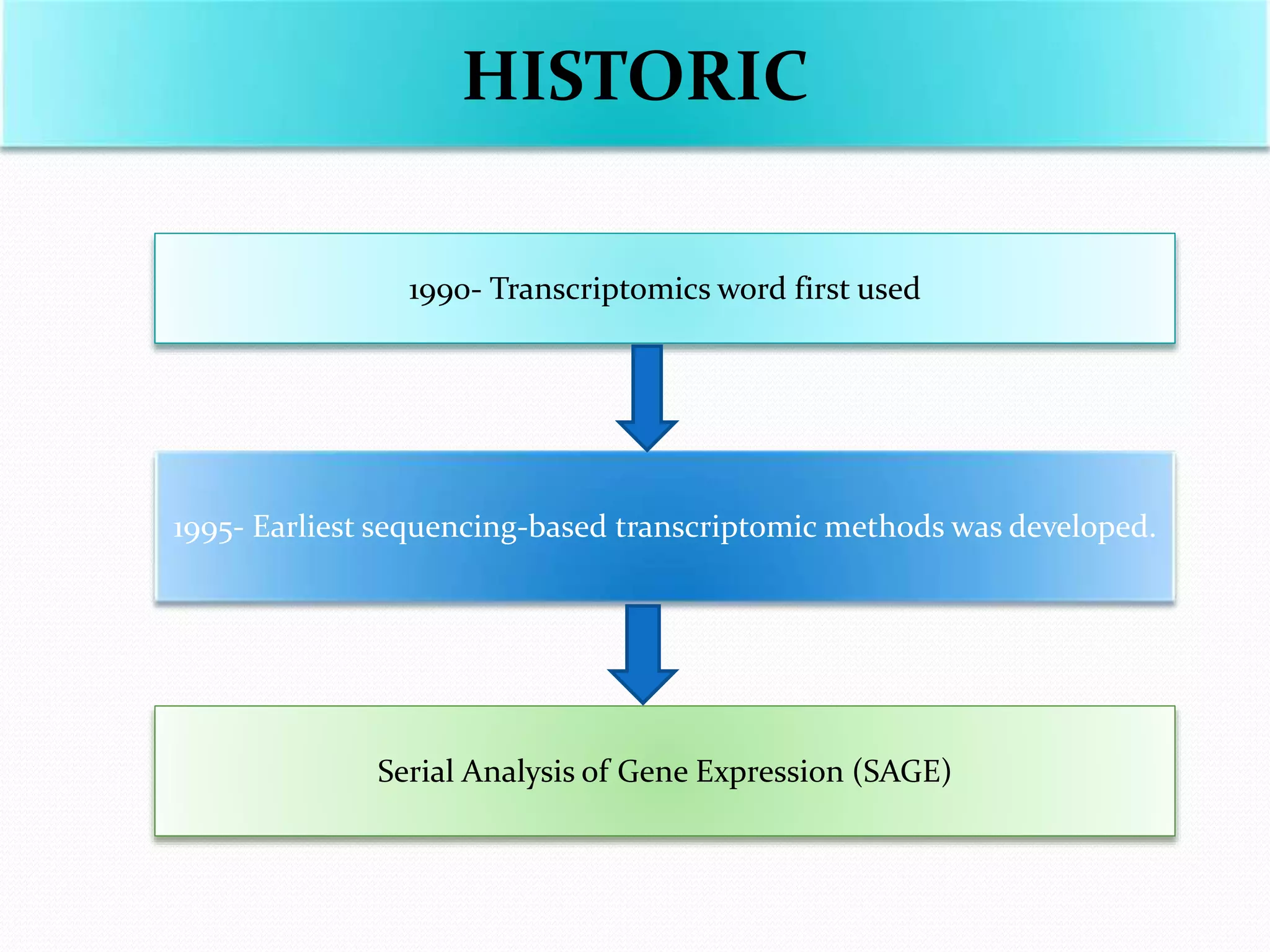 HISTORIC

1990- Transcriptomics word first used

1995- Earliest sequencing-based transcriptomic methods was developed.

Serial Analysis of Gene Expression (SAGE)